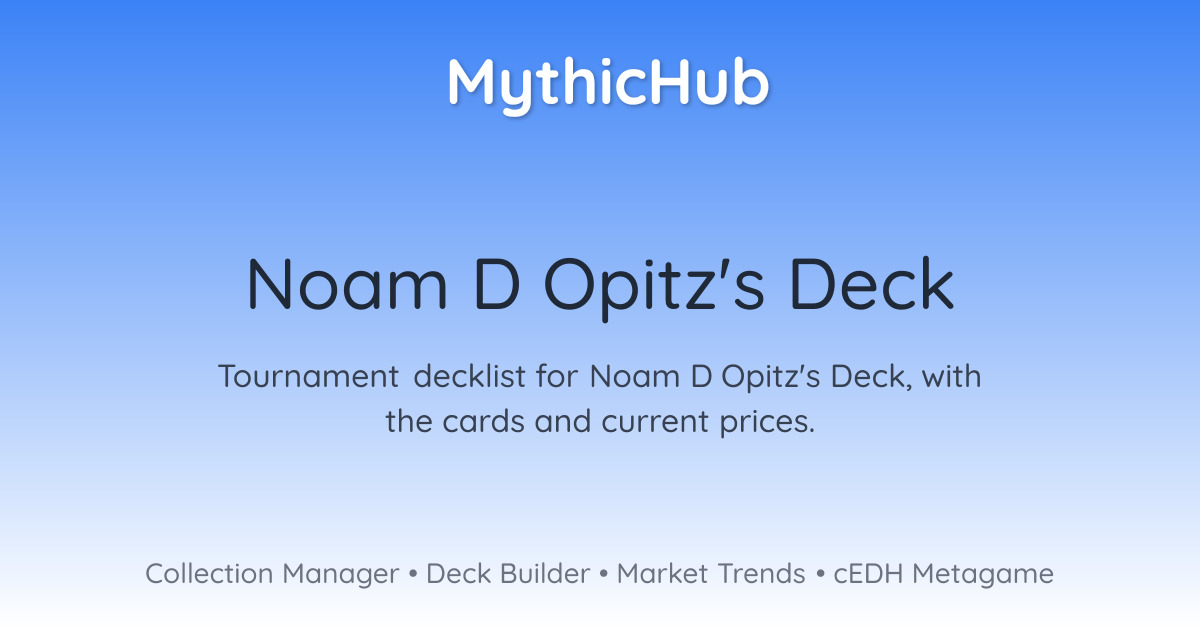 MythicHub

Noam D Opitz's Deck

Tournament decklist for Noam D Opitz's Deck, with the cards and current prices.

Collection Manager • Deck Builder • Market Trends • cEDH Metagame